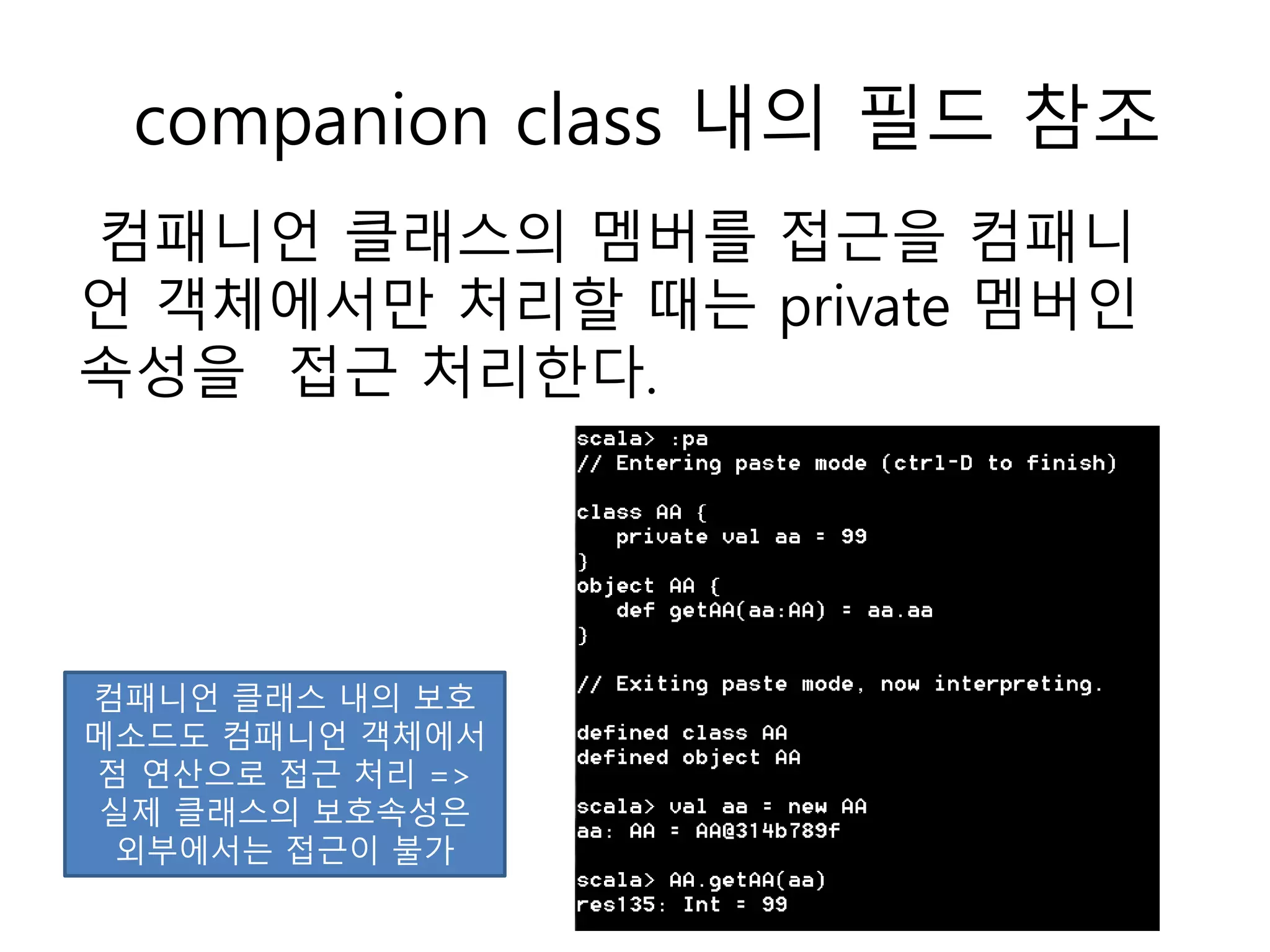 companion class 내의 필드 참조

컴패니언 클래스의 멤버를 접근을 컴패니언 객체에서만 처리할 때는 private 멤버인 속성을  접근 처리한다.

컴패니언 클래스 내의 보호 메소드도 컴패니언 객체에서 점 연산으로 접근 처리 => 실제 클래스의 보호속성은 외부에서는 접근이 불가

scala> :pa
// Entering paste mode (ctrl-D to finish)

class AA {
   private val aa = 99
}
object AA {
   def getAA(aa:AA) = aa.aa
}

// Exiting paste mode, now interpreting.

defined class AA
defined object AA

scala> val aa = new AA
aa: AA = AA@314b789f

scala> AA.getAA(aa)
res135: Int = 99